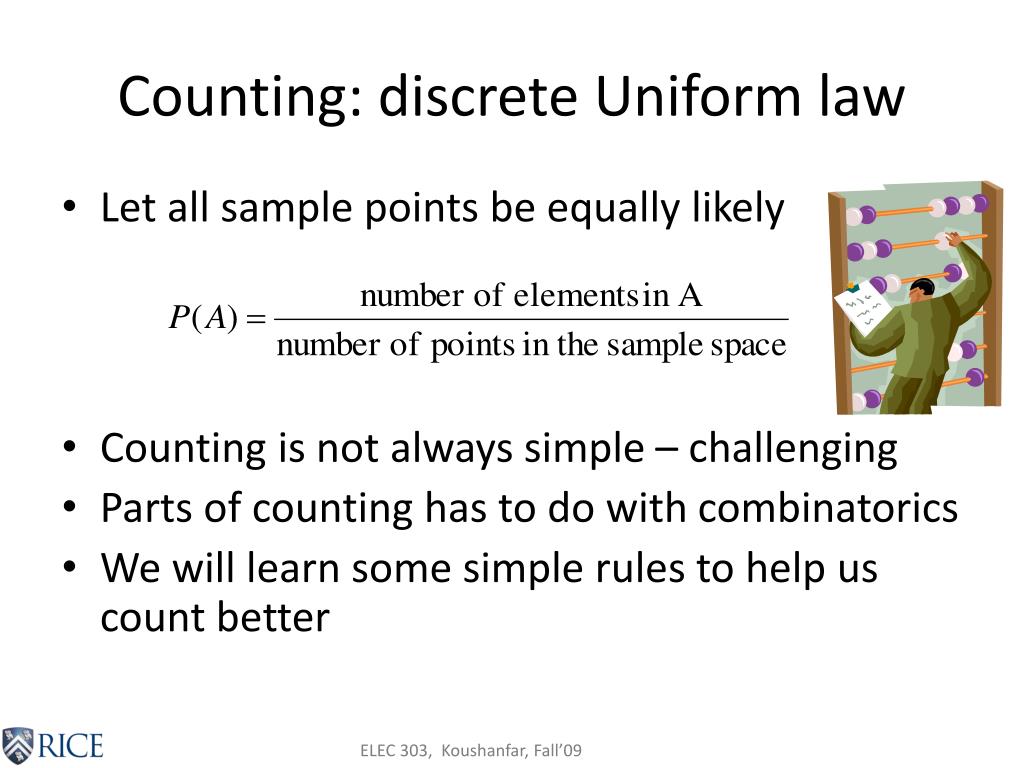 Counting: discrete Uniform law

• Let all sample points be equally likely

$P(A) = \frac{\text{number of elements in A}}{\text{number of points in the sample space}}$

• Counting is not always simple – challenging
• Parts of counting has to do with combinatorics
• We will learn some simple rules to help us count better

RICE

ELEC 303, Koushanfar, Fall'09